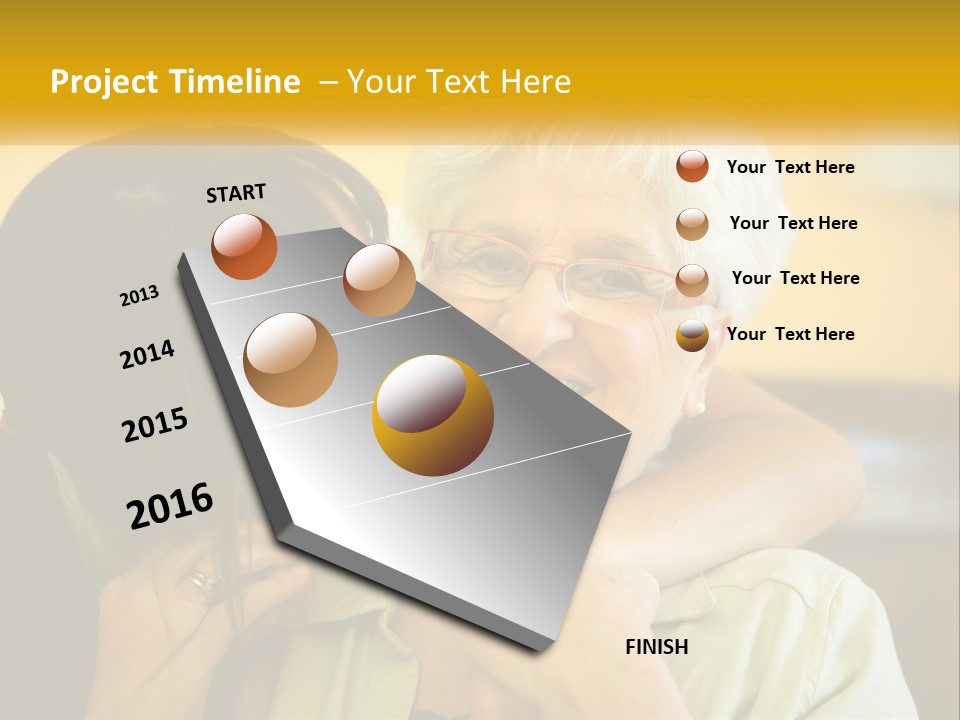 Project Timeline – Your Text Here

START

2013

2014

2015

2016

FINISH

Your Text Here

Your Text Here

Your Text Here

Your Text Here